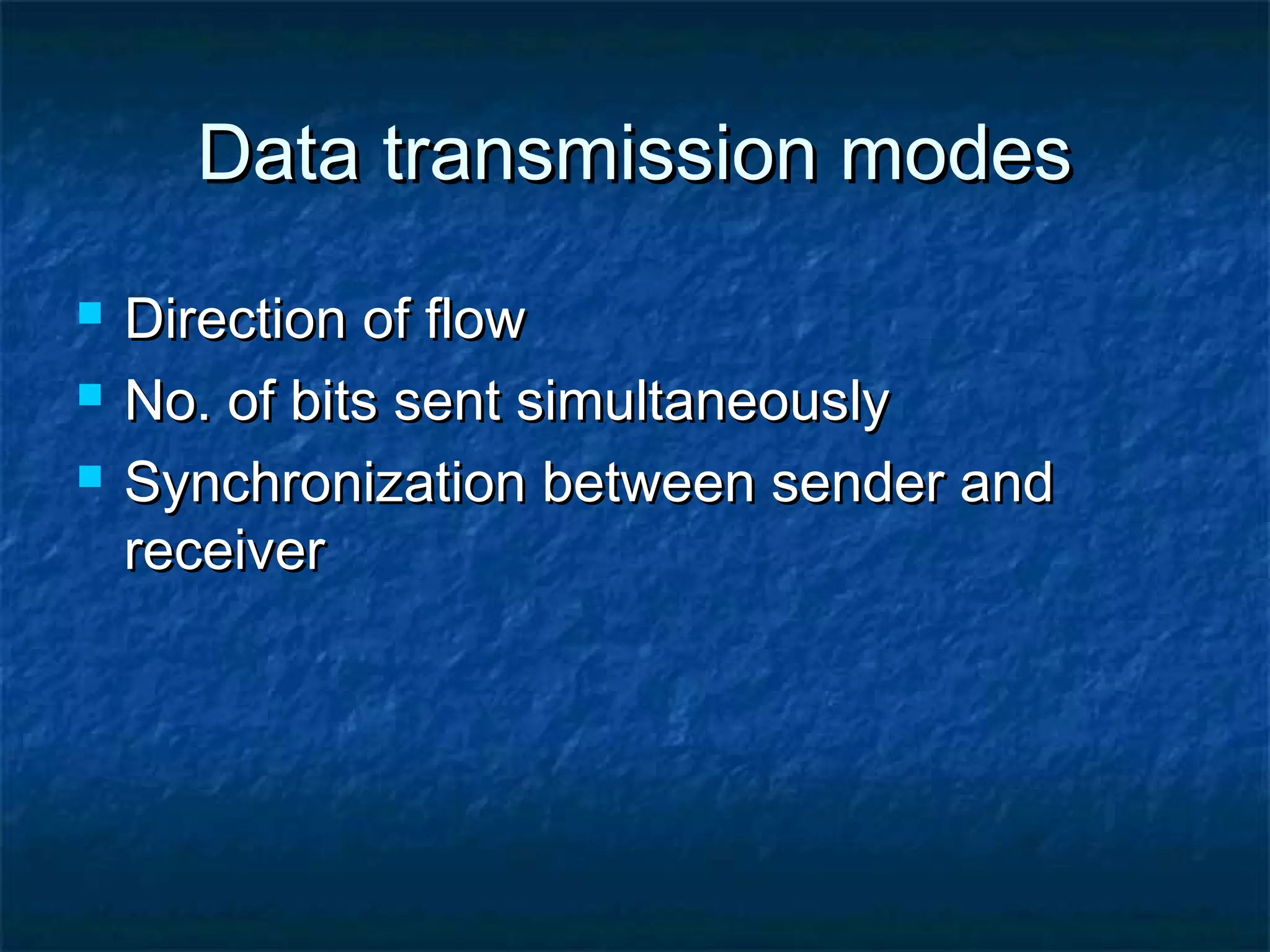 Data transmission modes

- Direction of flow
- No. of bits sent simultaneously
- Synchronization between sender and receiver